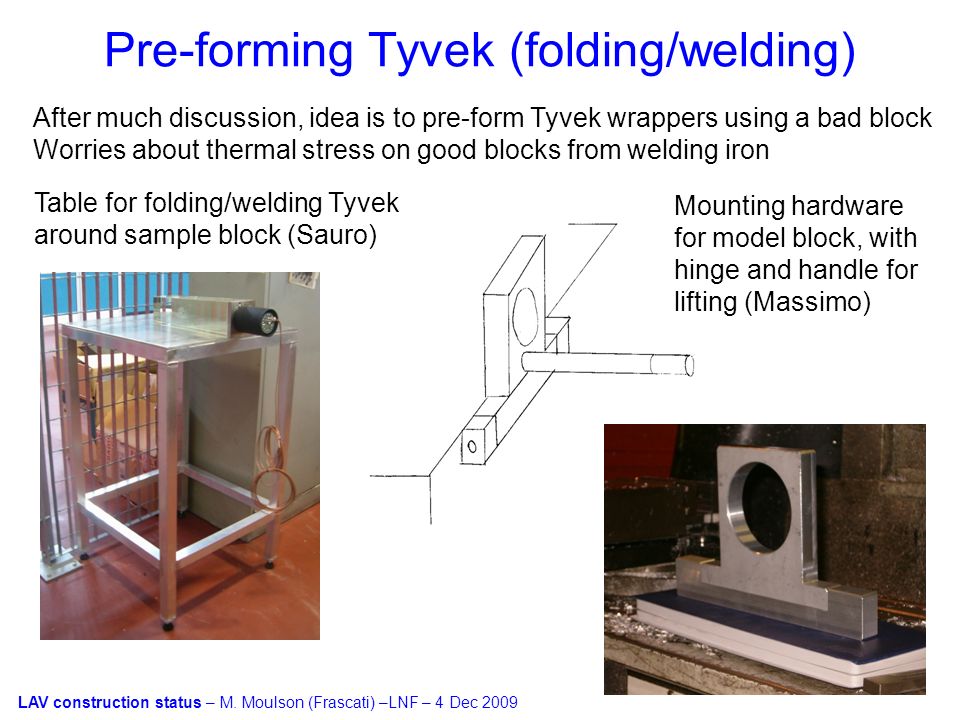 Pre-forming Tyvek (folding/welding)

After much discussion, idea is to pre-form Tyvek wrappers using a bad block
Worries about thermal stress on good blocks from welding iron

Table for folding/welding Tyvek around sample block (Sauro)

Mounting hardware for model block, with hinge and handle for lifting (Massimo)

LAV construction status – M. Moulson (Frascati) –LNF – 4 Dec 2009